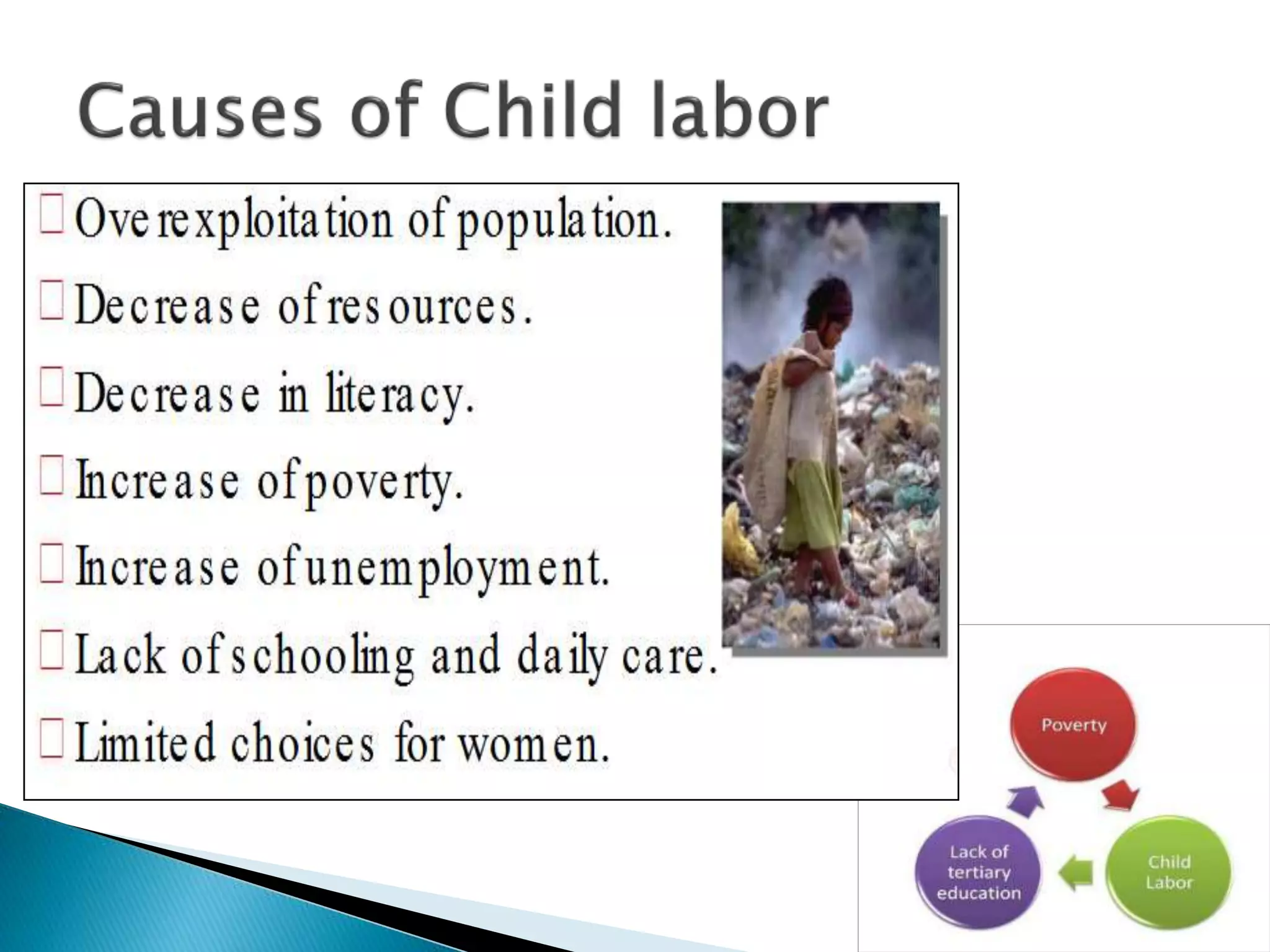 Causes of Child labor

Overexploitation of population.

Decrease of resources.

Decrease in literacy.

Increase of poverty.

Increase of unemployment.

Lack of schooling and daily care.

Limited choices for women.

Poverty

Child Labor

Lack of tertiary education